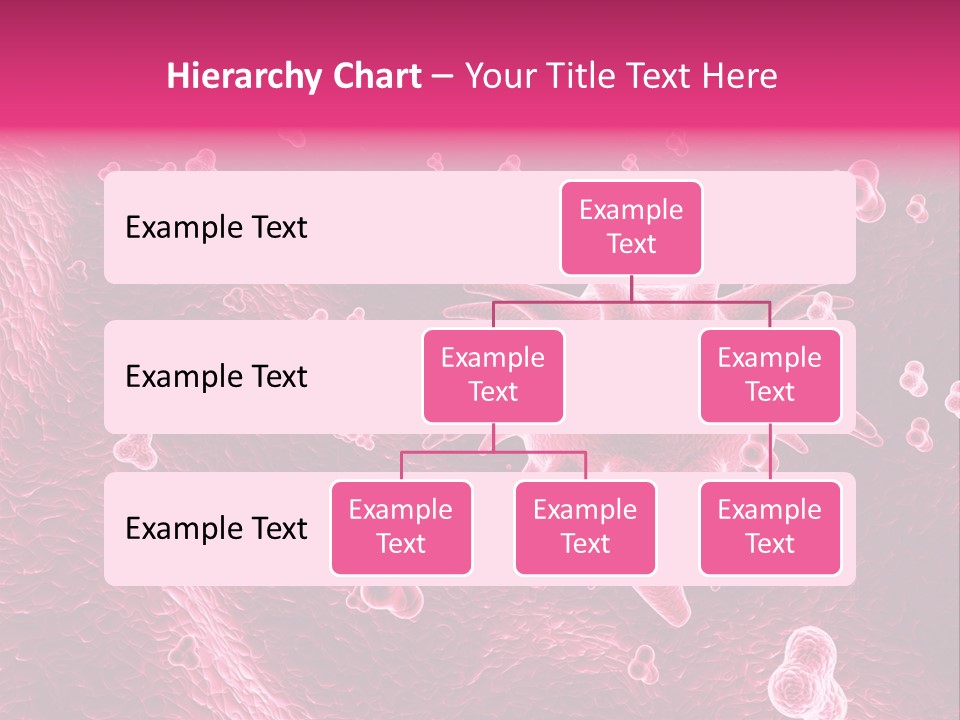 Hierarchy Chart – Your Title Text Here

Example Text

Example Text

Example Text

Example Text

Example Text

Example Text

Example Text

Example Text

Example Text